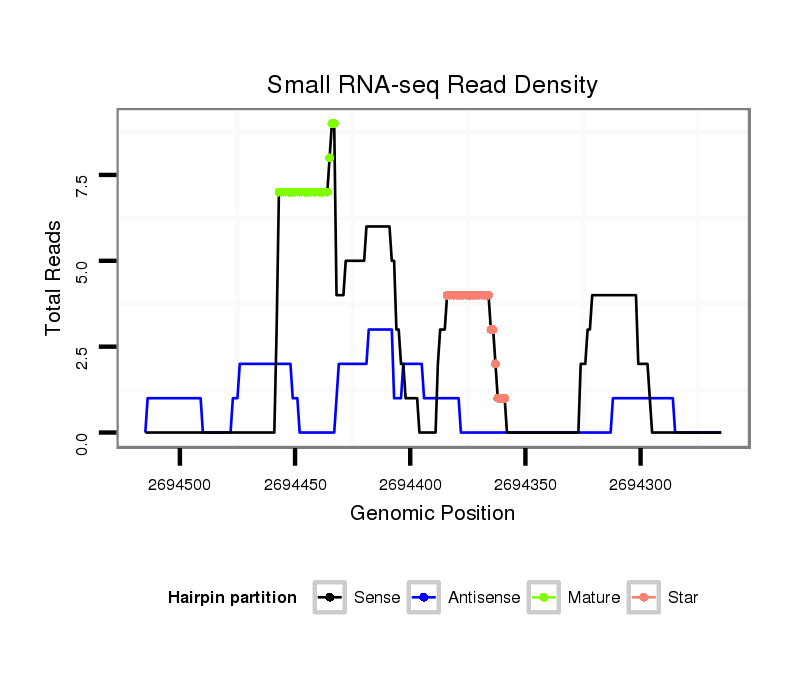 Small RNA-seq Read Density

Total Reads

7.5
5.0
2.5
0.0

2694500
2694450
2694400
2694350
2694300

Genomic Position

Hairpin partition Sense Antisense Mature Star